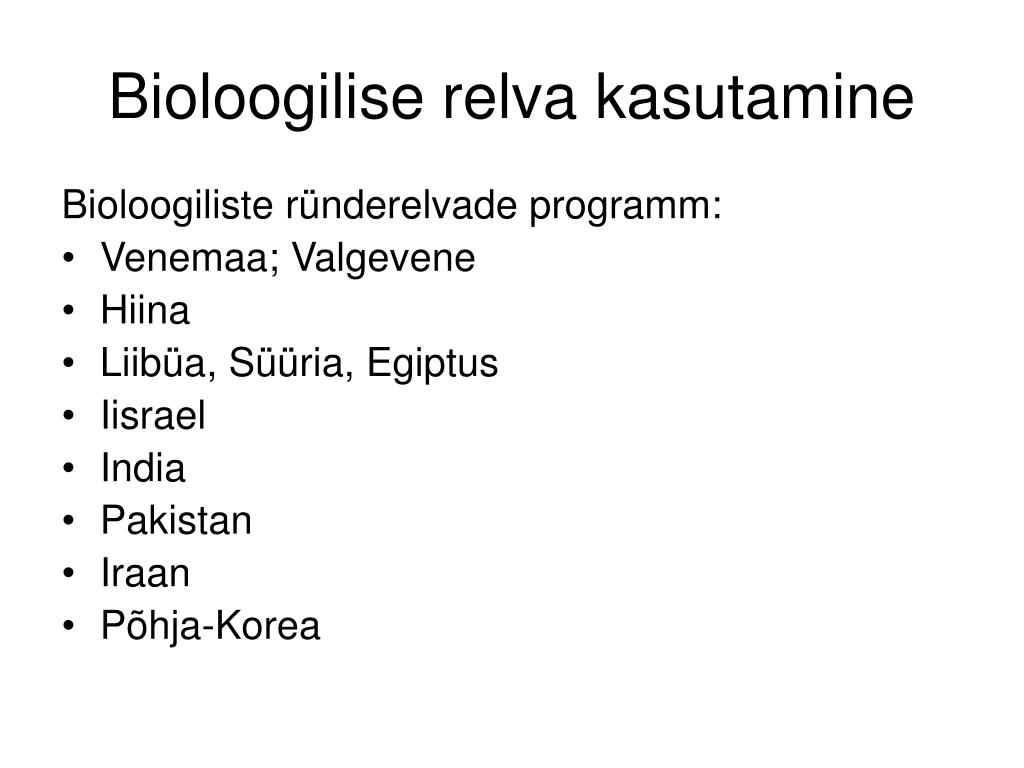 Bioloogilise relva kasutamine

Bioloogiliste ründerelvade programm:
• Venemaa; Valgevene
• Hiina
• Liibüa, Süüria, Egiptus
• Iisrael
• India
• Pakistan
• Iraan
• Põhja-Korea